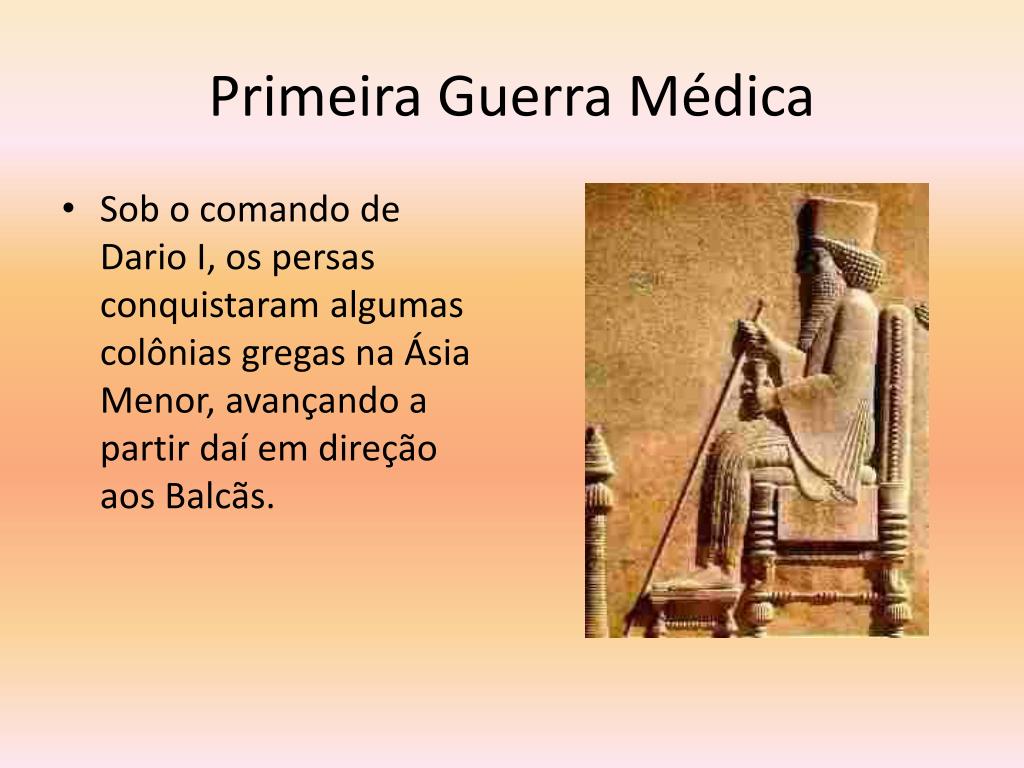 Primeira Guerra Médica

• Sob o comando de Dario I, os persas conquistaram algumas colônias gregas na Ásia Menor, avançando a partir daí em direção aos Balcãs.